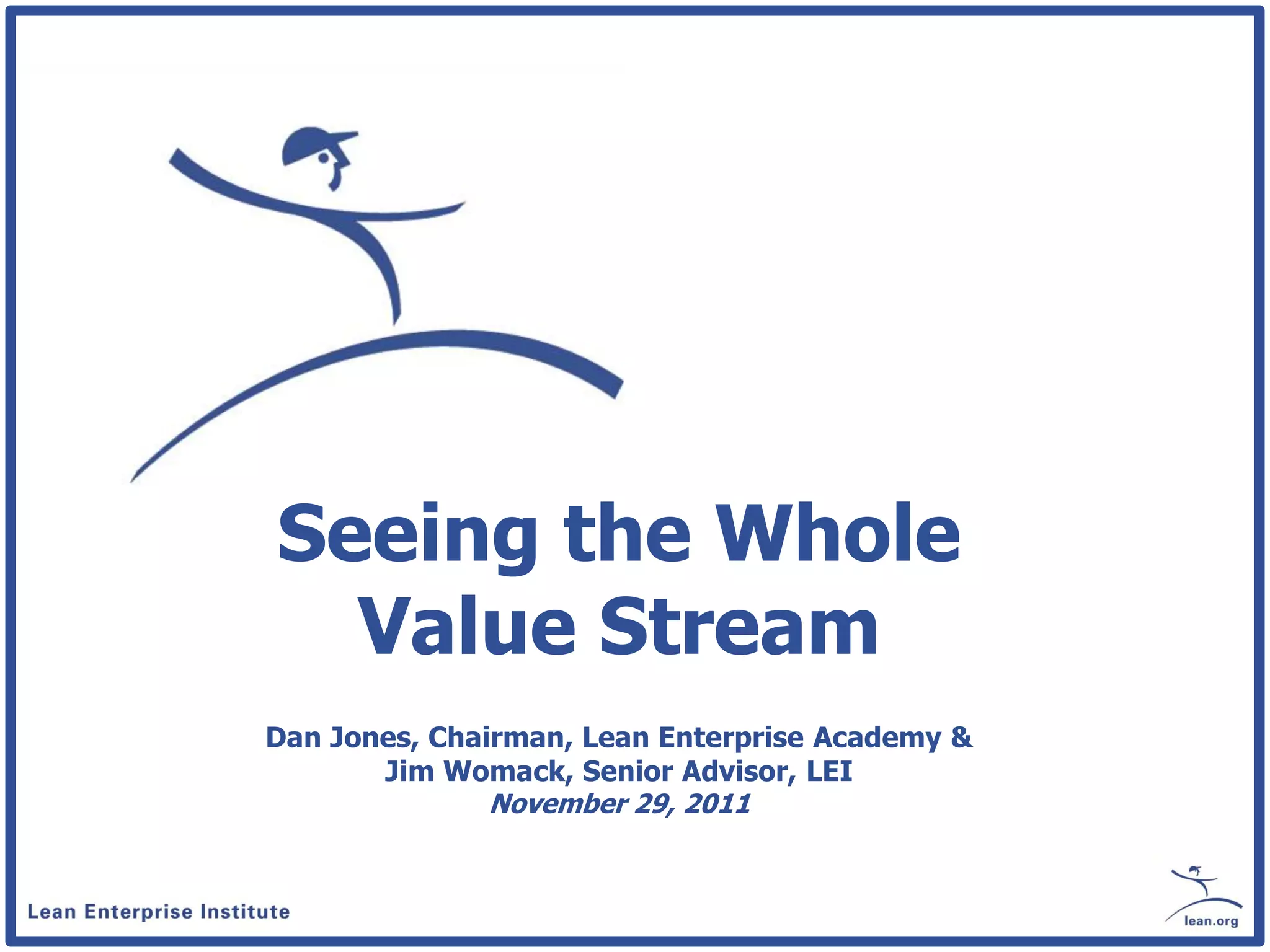 Seeing the Whole Value Stream

Dan Jones, Chairman, Lean Enterprise Academy &
Jim Womack, Senior Advisor, LEI
November 29, 2011

Lean Enterprise Institute

lean.org